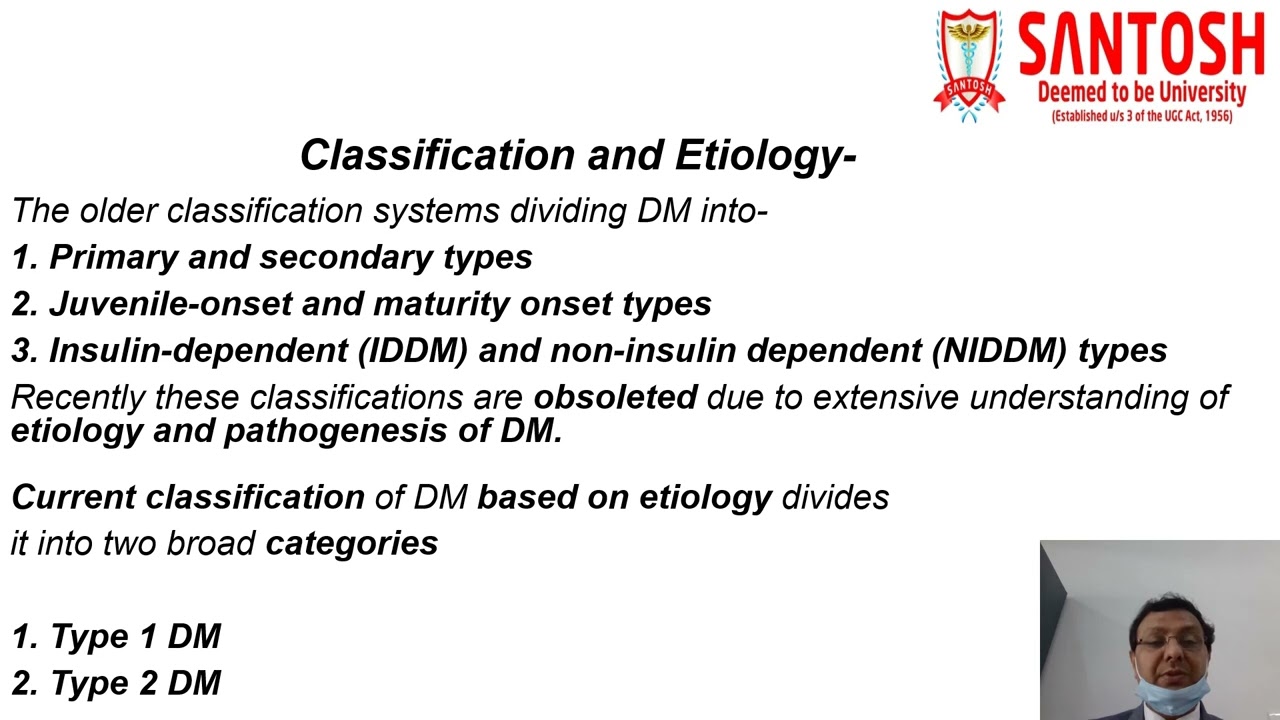 SANTOSH
SANTOSH
Deemed to be University
(Established u/s 3 of the UGC Act, 1956)

Classification and Etiology-

The older classification systems dividing DM into-
1. Primary and secondary types
2. Juvenile-onset and maturity onset types
3. Insulin-dependent (IDDM) and non-insulin dependent (NIDDM) types
Recently these classifications are obsoleted due to extensive understanding of etiology and pathogenesis of DM.

Current classification of DM based on etiology divides it into two broad categories

1. Type 1 DM
2. Type 2 DM